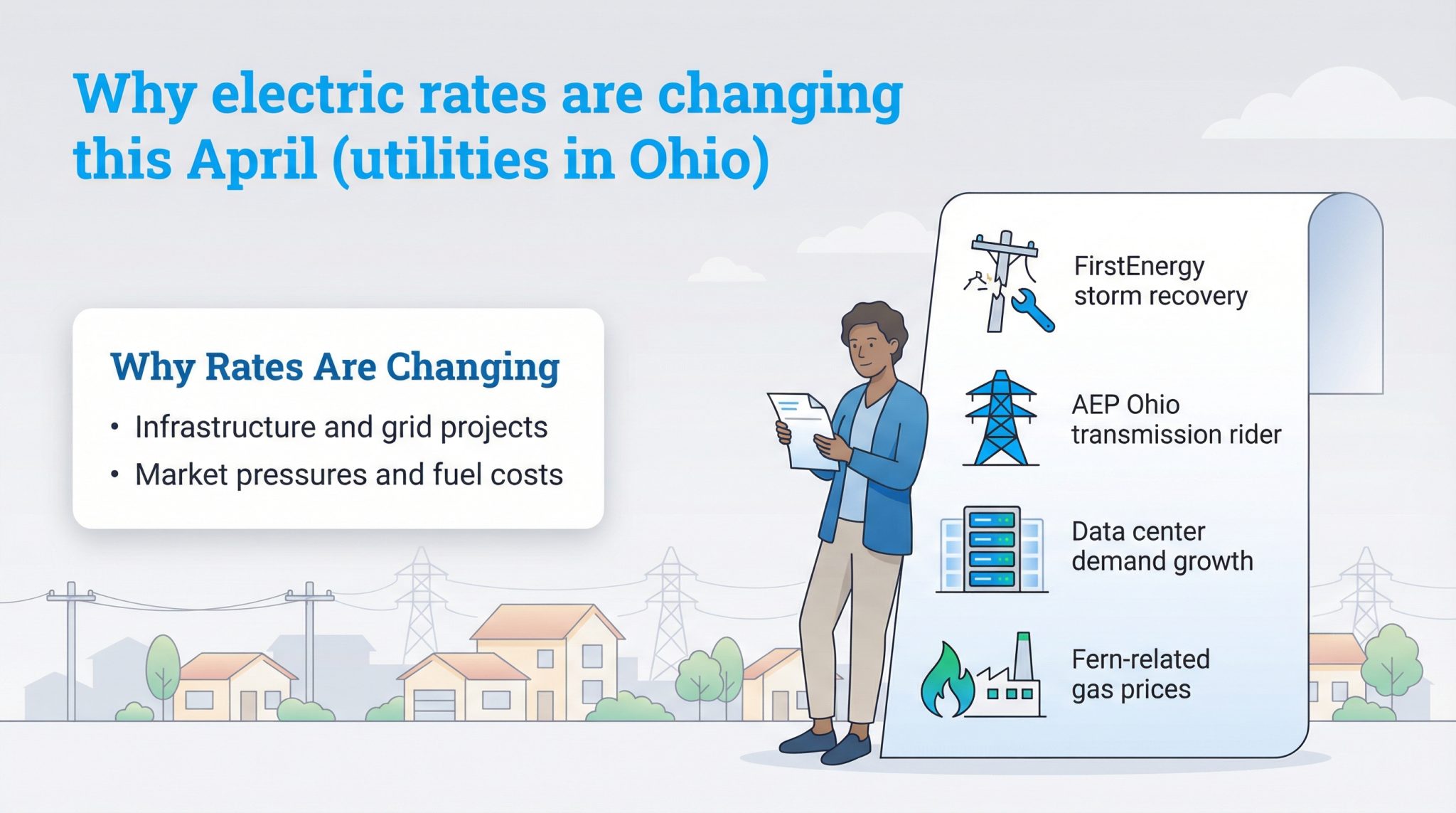 Why electric rates are changing this April (utilities in Ohio)

Why Rates Are Changing

• Infrastructure and grid projects
• Market pressures and fuel costs

FirstEnergy storm recovery

AEP Ohio transmission rider

Data center demand growth

Fern-related gas prices